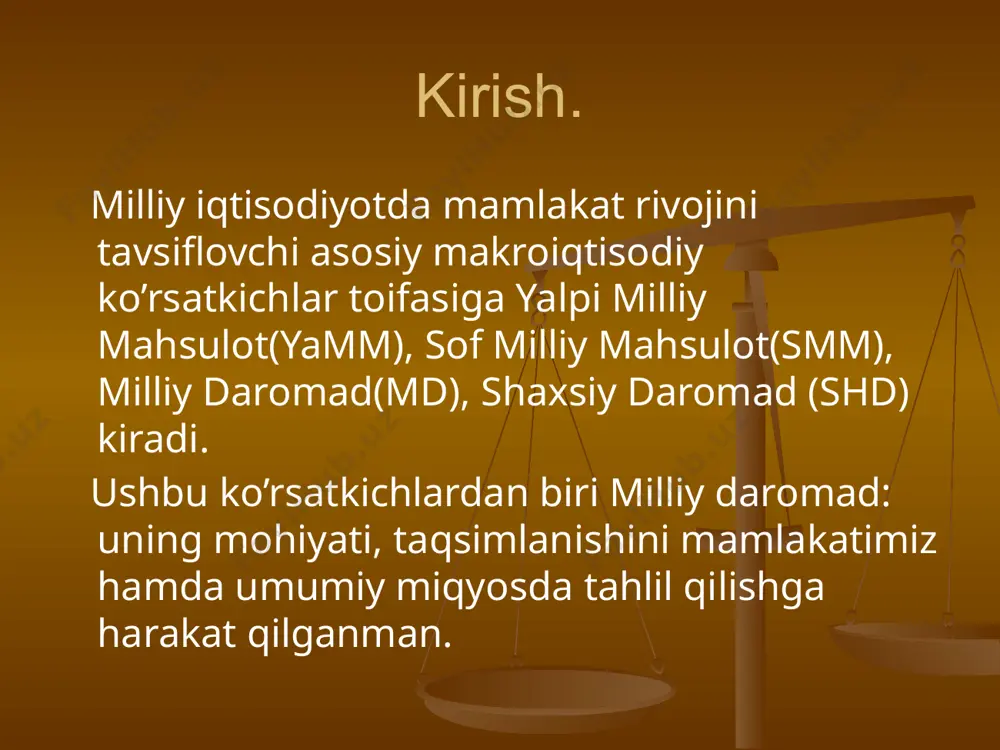 Kirish.

Milliy iqtisodiyotda mamlakat rivojini tavsiflovchi asosiy makroiqtisodiy ko’rsatkichlar toifasiga Yalpi Milliy Mahsulot(YaMM), Sof Milliy Mahsulot(SMM), Milliy Daromad(MD), Shaxsiy Daromad (SHD) kiradi.

Ushbu ko’rsatkichlardan biri Milliy daromad: uning mohiyati, taqsimlanishini mamlakatimiz hamda umumiy miqyosda tahlil qilishga harakat qilganman.